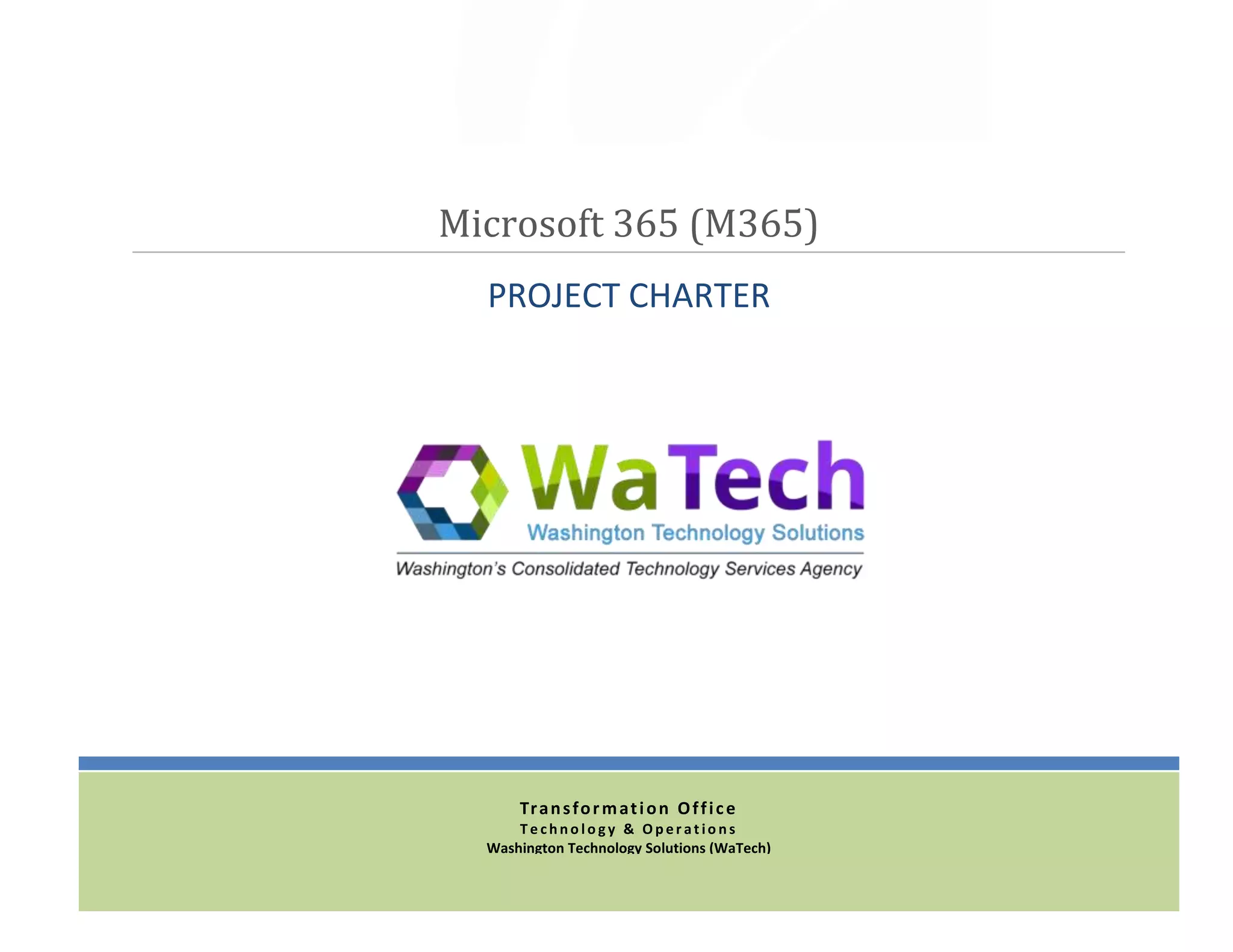 Microsoft 365 (M365)

PROJECT CHARTER

WaTech
Washington Technology Solutions
Washington's Consolidated Technology Services Agency

Transformation Office
Technology & Operations
Washington Technology Solutions (WaTech)